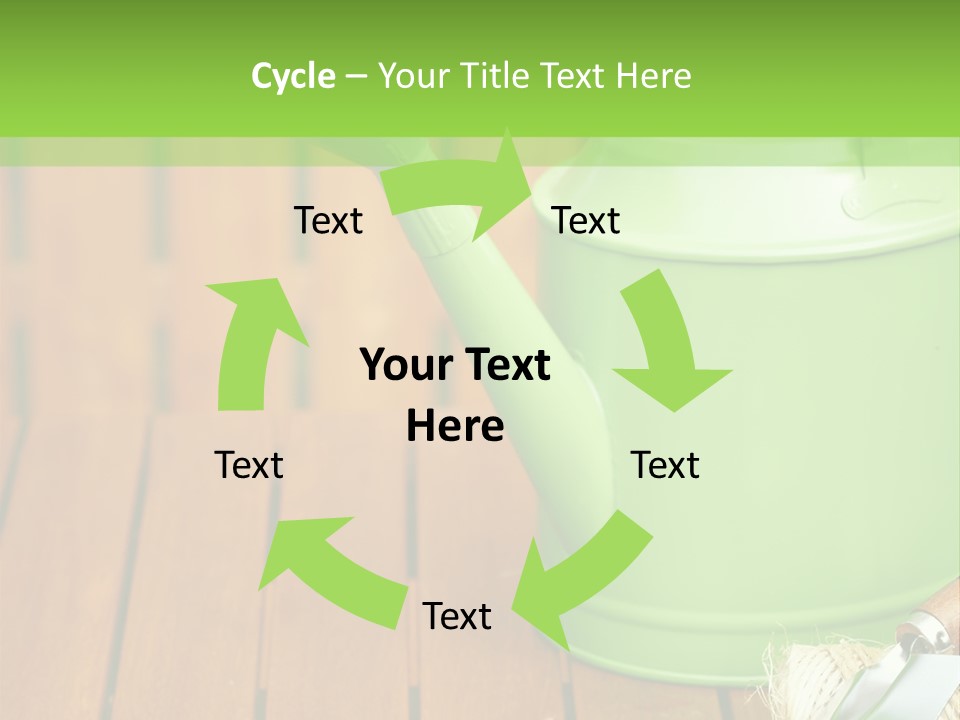 Cycle – Your Title Text Here

Text

Text

Your Text Here

Text

Text

Text